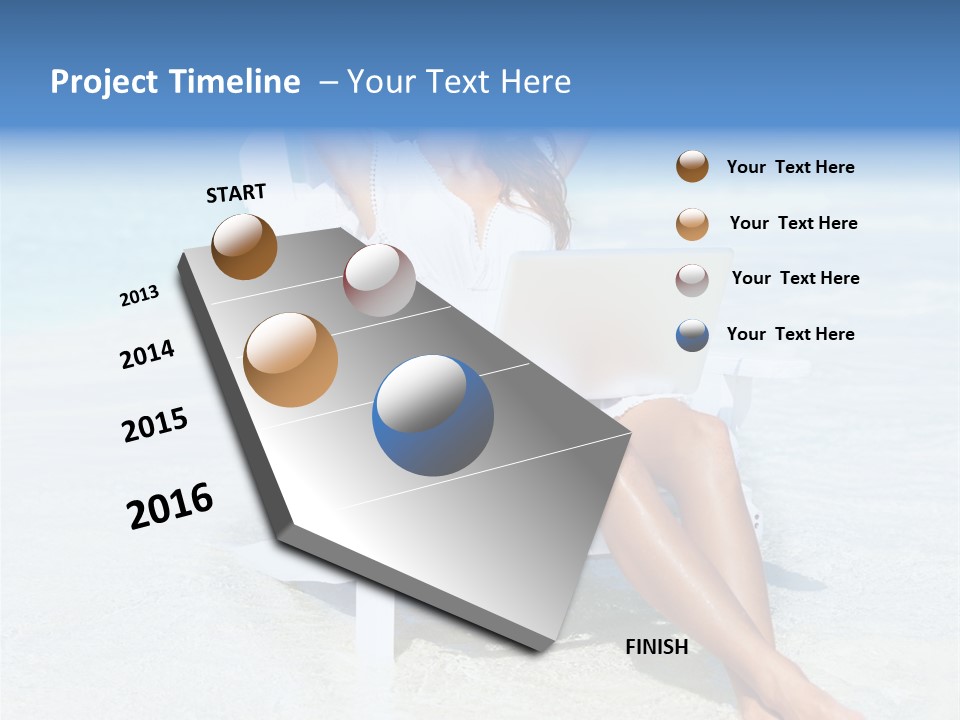 Project Timeline – Your Text Here

START

2013

2014

2015

2016

FINISH

Your Text Here

Your Text Here

Your Text Here

Your Text Here